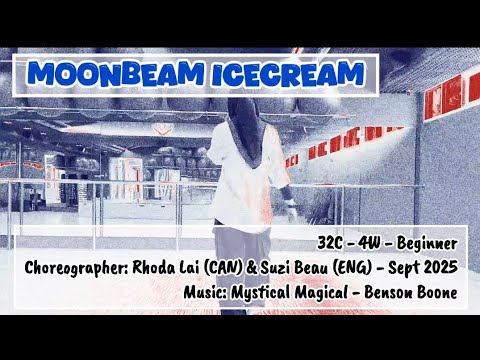 MOONBEAM ICECREAM

32C - 4W - Beginner
Choreographer: Rhoda Lai (CAN) & Suzi Beau (ENG) - Sept 2025
Music: Mystical Magical - Benson Boone